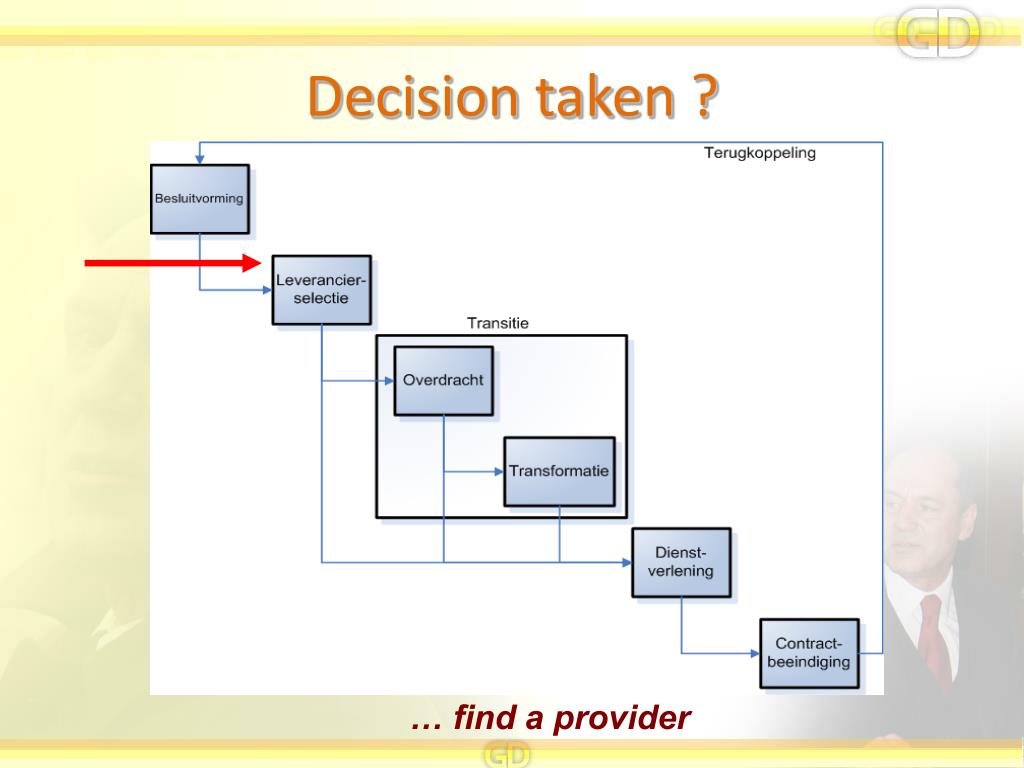 GD

Decision taken ?

Terugkoppeling

Besluitvorming

Leverancier-selectie

Transitie

Overdracht

Transformatie

Dienst-verlening

Contract-beeindiging

… find a provider

GD